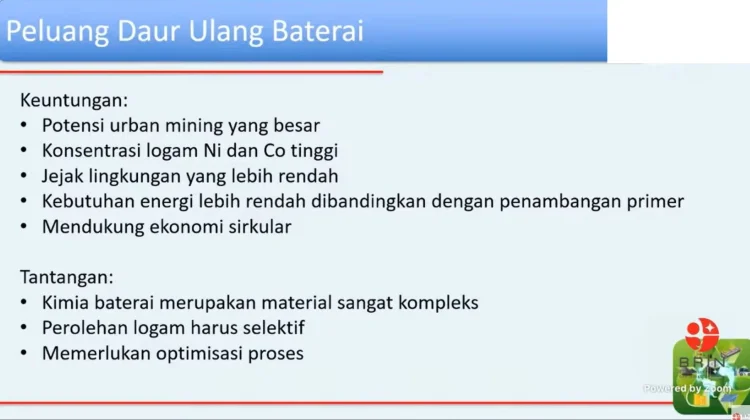 Peluang Daur Ulang Baterai

Keuntungan:
• Potensi urban mining yang besar
• Konsentrasi logam Ni dan Co tinggi
• Jejak lingkungan yang lebih rendah
• Kebutuhan energi lebih rendah dibandingkan dengan penambangan primer
• Mendukung ekonomi sirkular

Tantangan:
• Kimia baterai merupakan material sangat kompleks
• Perolehan logam harus selektif
• Memerlukan optimisasi proses

BRIN

Powered by Zoom